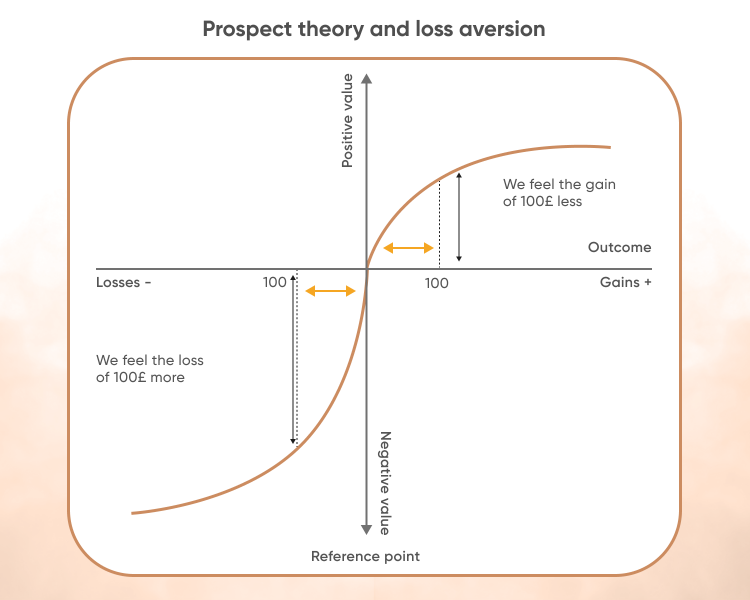 Prospect theory and loss aversion

Positive value

We feel the gain of 100£ less

Outcome

Losses -

100

100

Gains +

We feel the loss of 100£ more

Negative value

Reference point